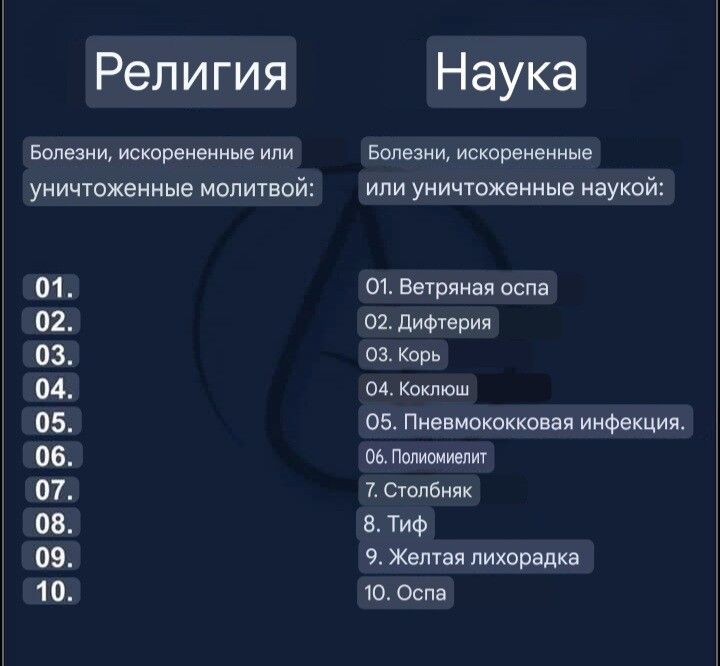 Религия

Болезни, искорененные или уничтоженные молитвой:

01.
02.
03.
04.
05.
06.
07.
08.
09.
10.

Наука

Болезни, искорененные или уничтоженные наукой:

01. Ветряная оспа
02. Дифтерия
03. Корь
04. Коклюш
05. Пневмококковая инфекция.
06. Полиомиелит
7. Столбняк
8. Тиф
9. Желтая лихорадка
10. Оспа